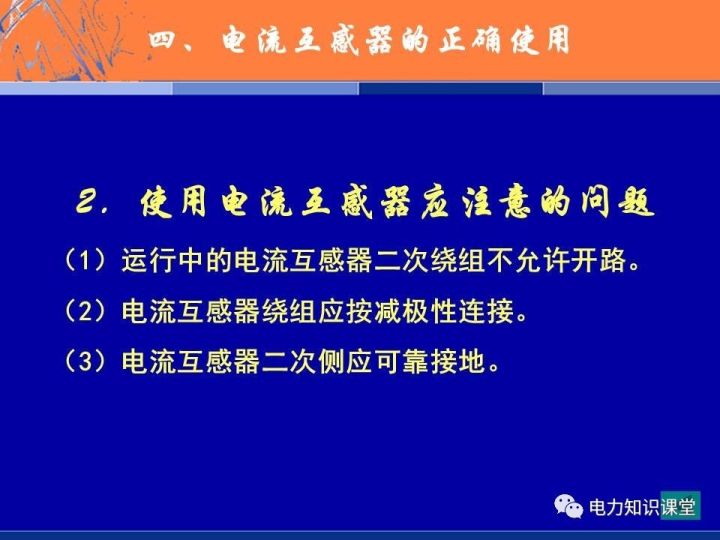 四、电流互感器的正确使用

2. 使用电流互感器应注意的问题

（1）运行中的电流互感器二次绕组不允许开路。

（2）电流互感器绕组应按减极性连接。

（3）电流互感器二次侧应可靠接地。

电力知识课堂